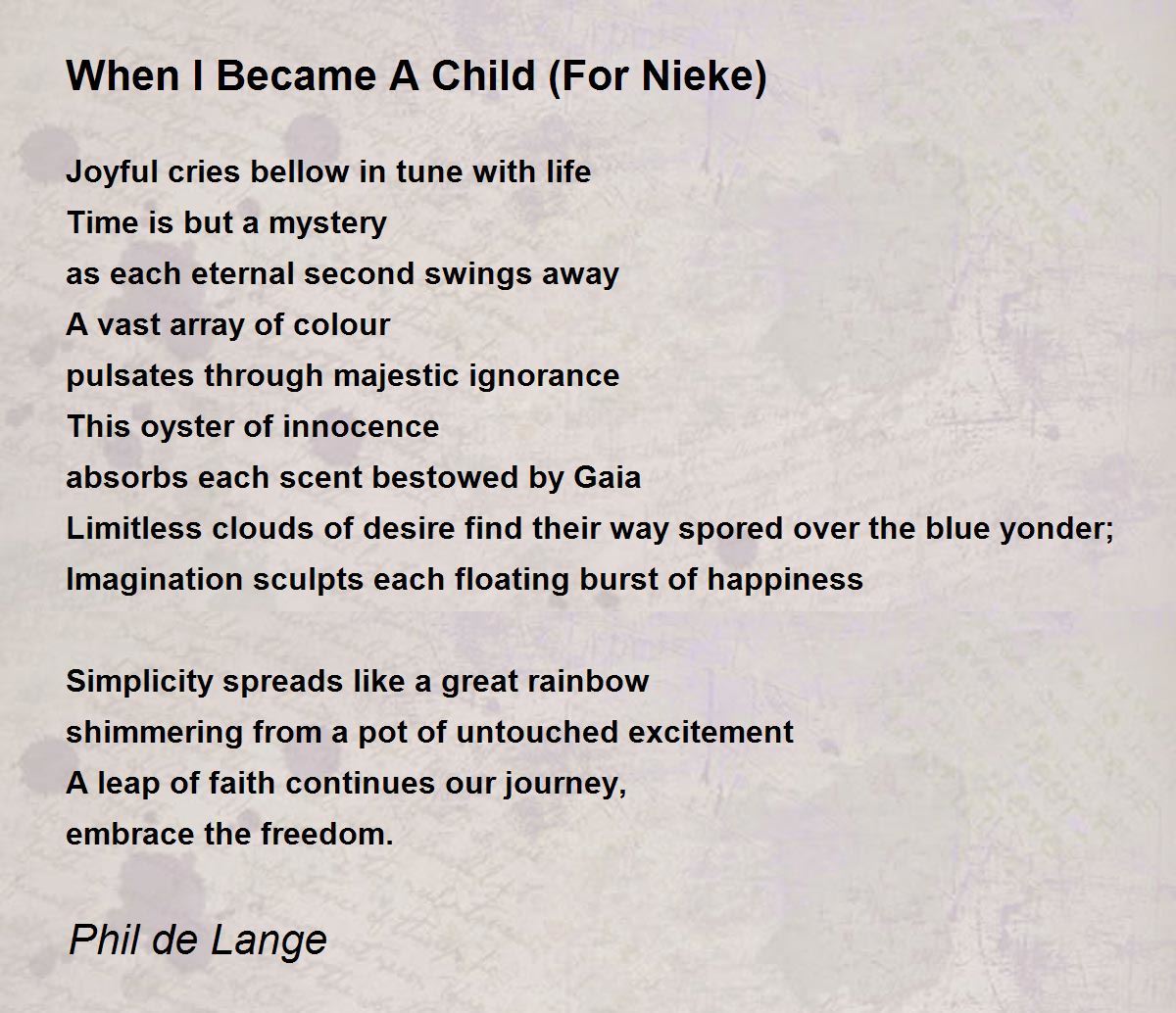 When I Became A Child (For Nieke)

Joyful cries bellow in tune with life
Time is but a mystery
as each eternal second swings away
A vast array of colour
pulsates through majestic ignorance
This oyster of innocence
absorbs each scent bestowed by Gaia
Limitless clouds of desire find their way spored over the blue yonder;
Imagination sculpts each floating burst of happiness

Simplicity spreads like a great rainbow
shimmering from a pot of untouched excitement
A leap of faith continues our journey,
embrace the freedom.

Phil de Lange